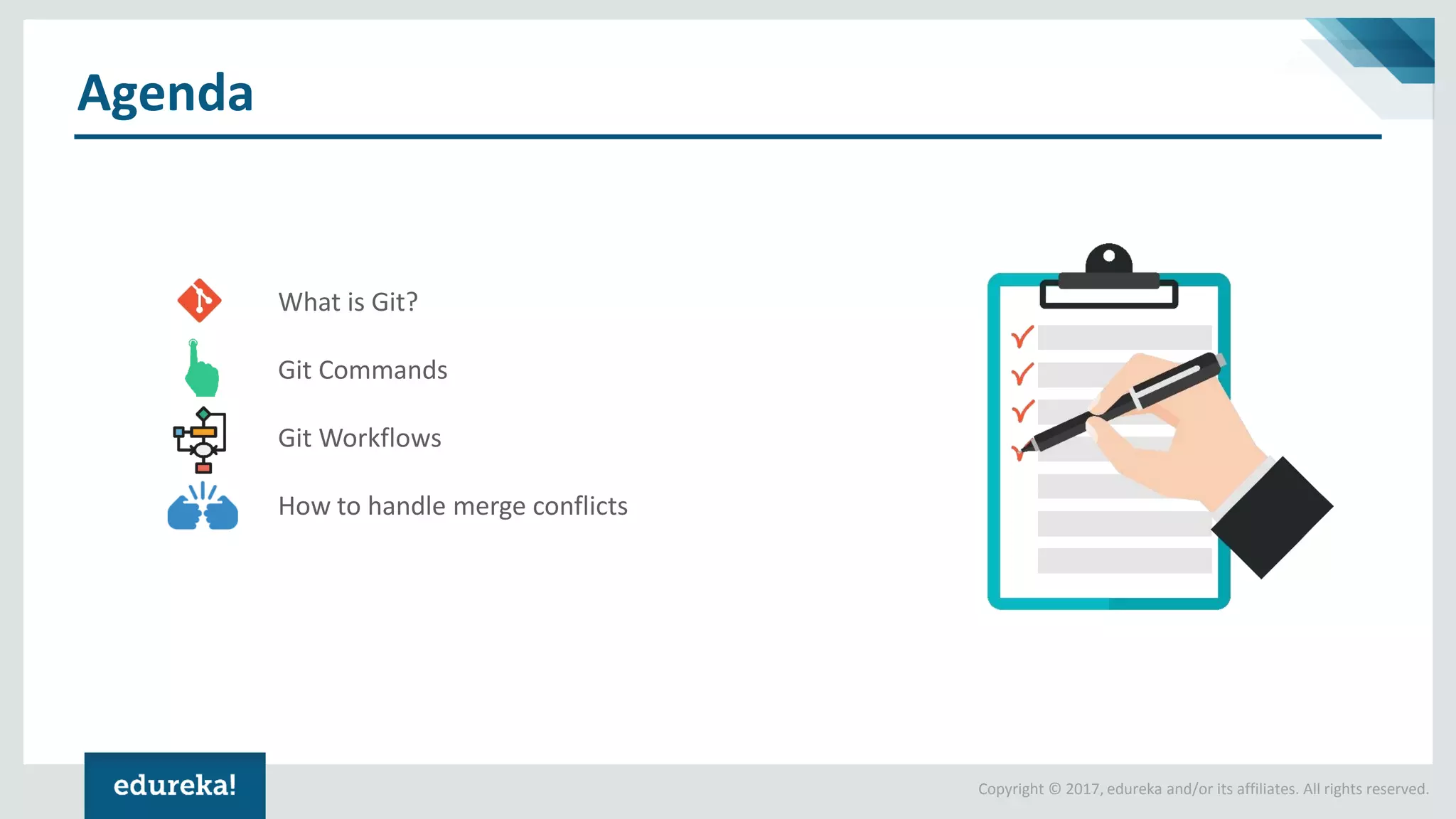 Agenda

What is Git?

Git Commands

Git Workflows

How to handle merge conflicts

edureka!

Copyright © 2017, edureka and/or its affiliates. All rights reserved.